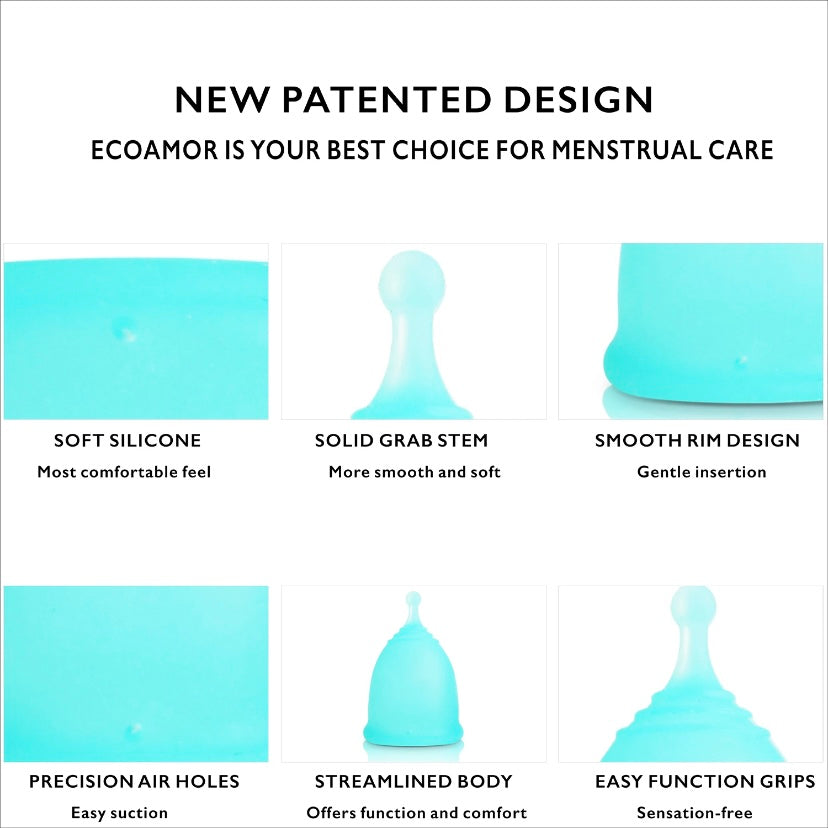 NEW PATENTED DESIGN

ECOAMOR IS YOUR BEST CHOICE FOR MENSTRUAL CARE

SOFT SILICONE

Most comfortable feel

SOLID GRAB STEM

More smooth and soft

SMOOTH RIM DESIGN

Gentle insertion

PRECISION AIR HOLES

Easy suction

STREAMLINED BODY

Offers function and comfort

EASY FUNCTION GRIPS

Sensation-free